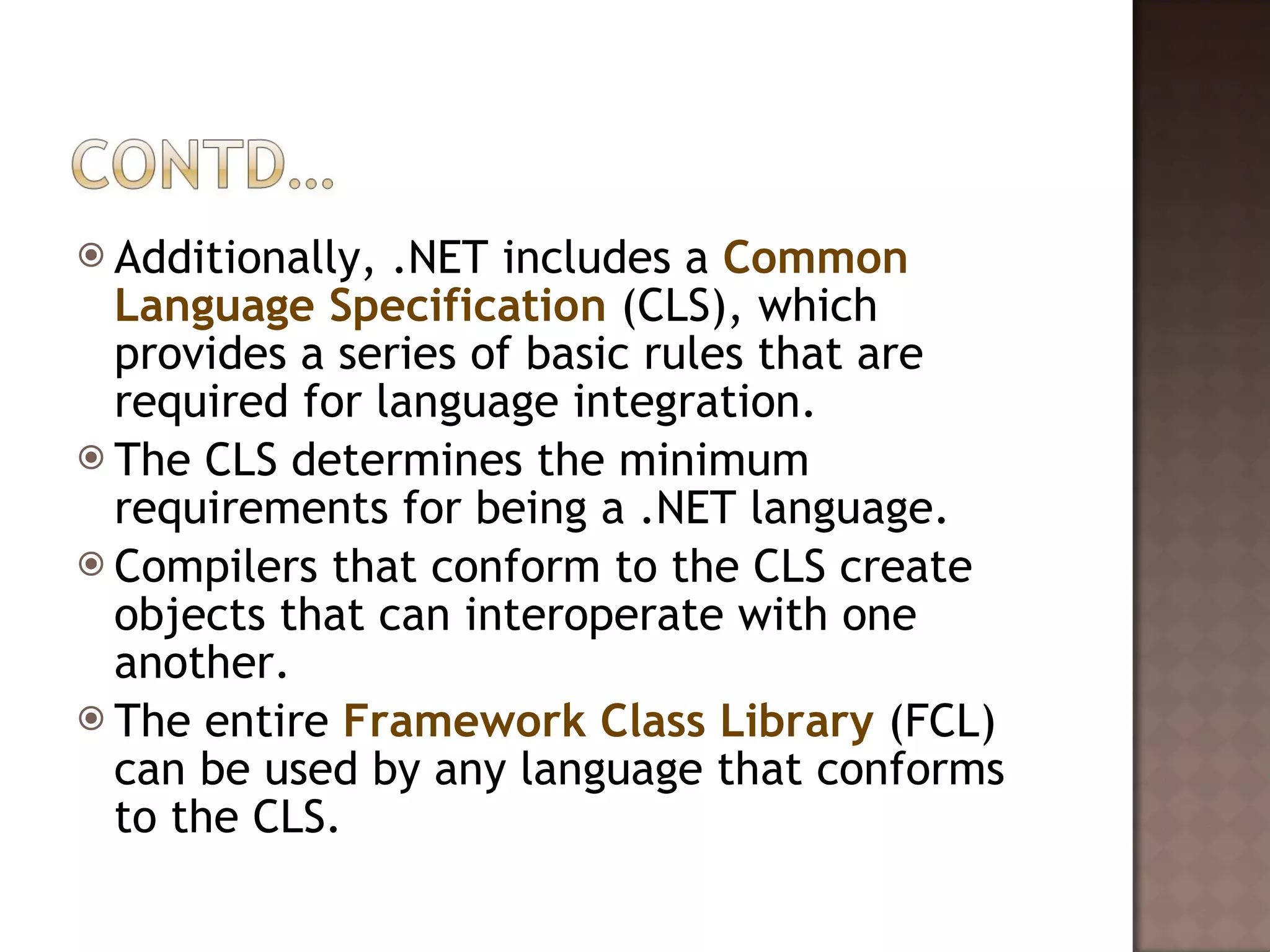 CONTD…

Additionally, .NET includes a Common Language Specification (CLS), which provides a series of basic rules that are required for language integration.

The CLS determines the minimum requirements for being a .NET language.

Compilers that conform to the CLS create objects that can interoperate with one another.

The entire Framework Class Library (FCL) can be used by any language that conforms to the CLS.